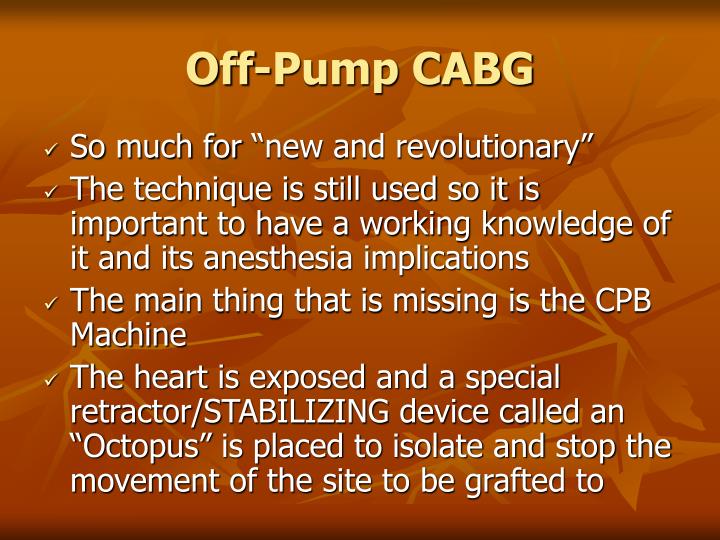 Off-Pump CABG

✓ So much for “new and revolutionary”

✓ The technique is still used so it is important to have a working knowledge of it and its anesthesia implications

✓ The main thing that is missing is the CPB Machine

✓ The heart is exposed and a special retractor/STABILIZING device called an “Octopus” is placed to isolate and stop the movement of the site to be grafted to